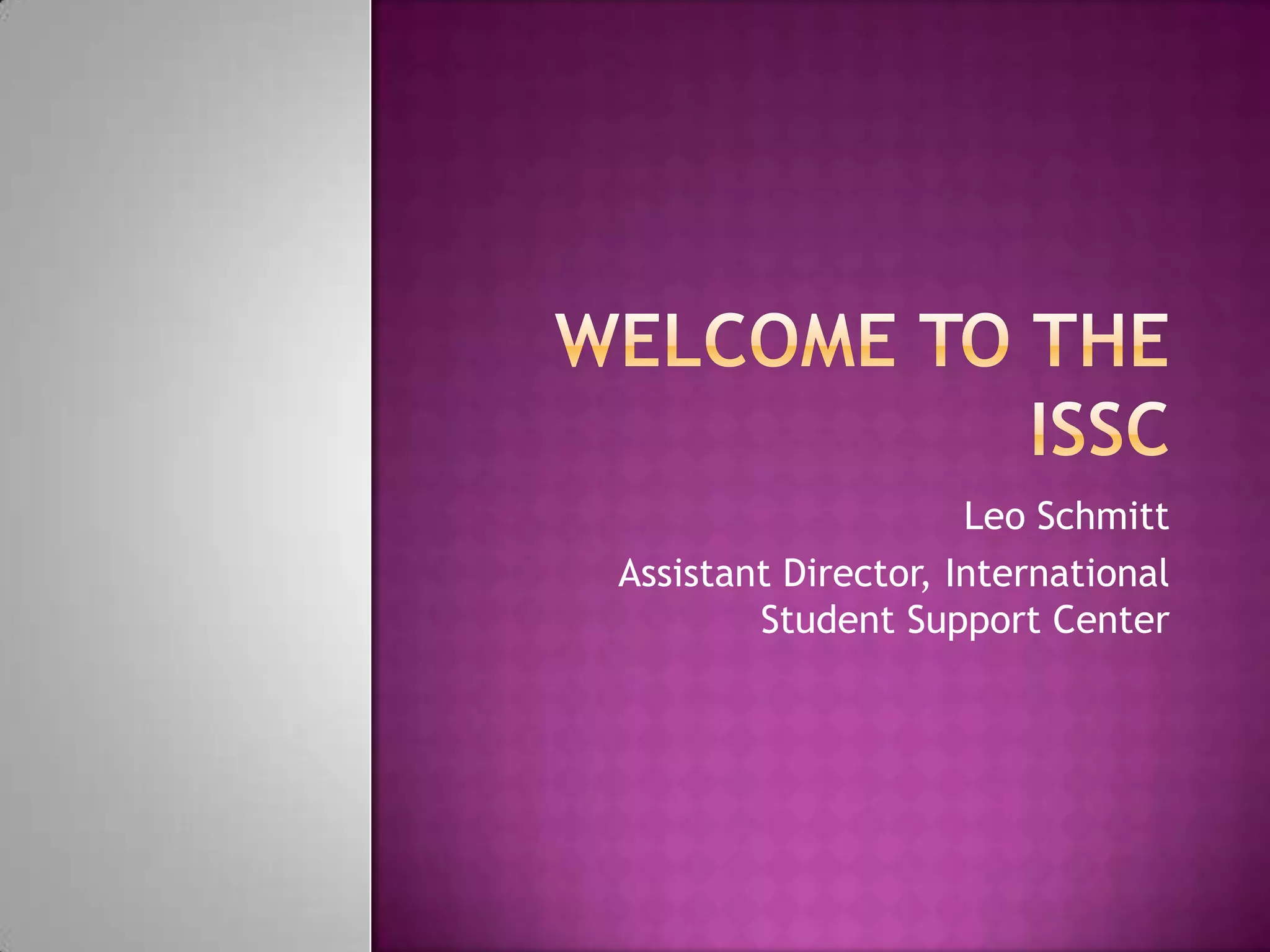 WELCOME TO THE ISSC

Leo Schmitt

Assistant Director, International Student Support Center